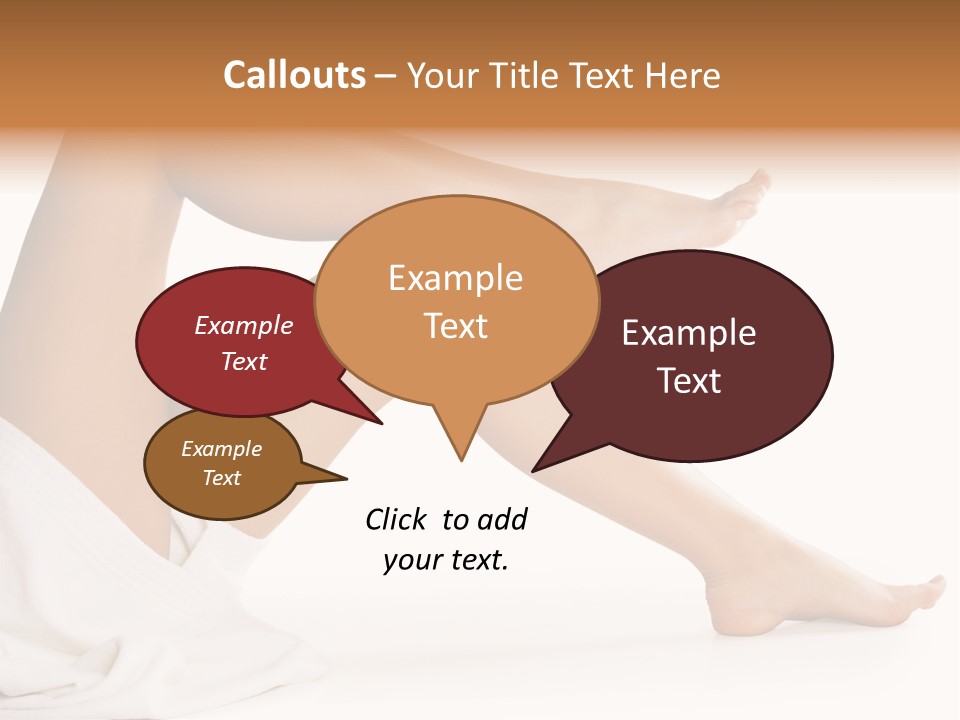 Callouts – Your Title Text Here

Example Text

Example Text

Example Text

Example Text

Click to add your text.